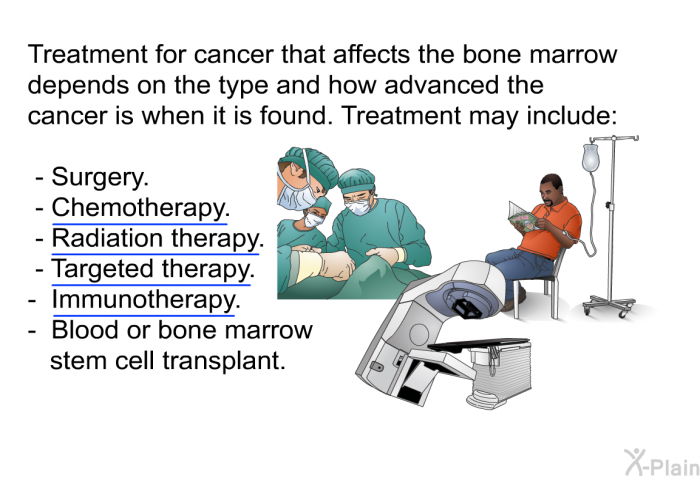 Treatment for cancer that affects the bone marrow depends on the type and how advanced the cancer is when it is found. Treatment may include:

- Surgery.
- Chemotherapy.
- Radiation therapy.
- Targeted therapy.
- Immunotherapy.
- Blood or bone marrow stem cell transplant.

X-Plain